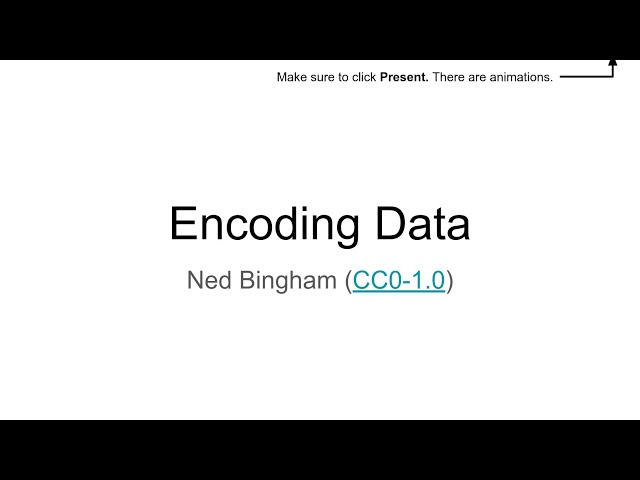 Make sure to click Present. There are animations.

Encoding Data

Ned Bingham (CC0-1.0)